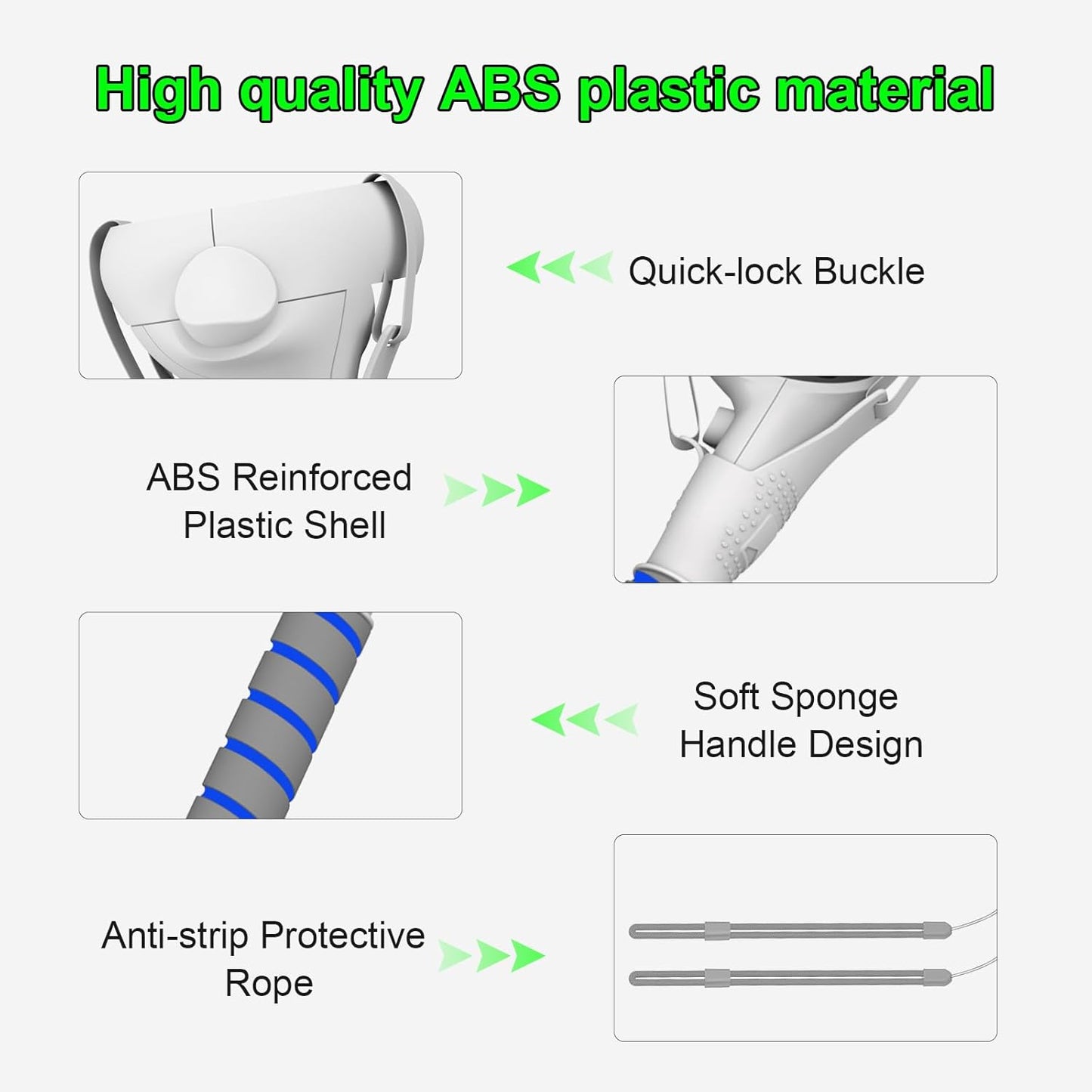 High quality ABS plastic material

Quick-lock Buckle

ABS Reinforced Plastic Shell

Soft Sponge Handle Design

Anti-strip Protective Rope